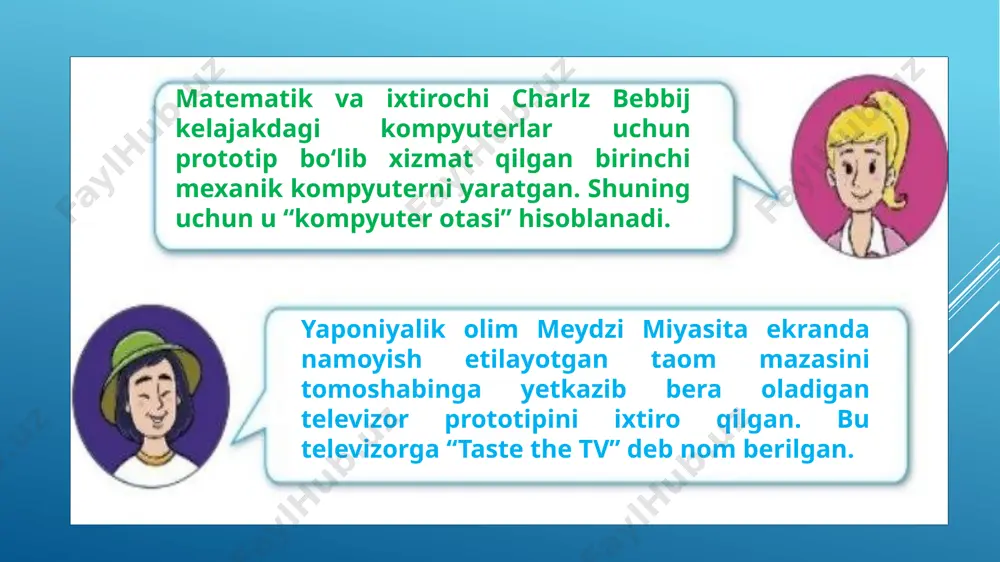 Matematik va ixtirochi Charlz Bebbij kelajakdagi kompyuterlar uchun prototip bo‘lib xizmat qilgan birinchi mexanik kompyuterni yaratgan. Shuning uchun u “kompyuter otasi” hisoblanadi.

Yaponiyalik olim Meydzi Miyasita ekranda namoyish etilayotgan taom mazasini tomoshabinga yetkazib bera oladigan televizor prototipini ixtiro qilgan. Bu televizorga “Taste the TV” deb nom berilgan.

FaylHub.uz